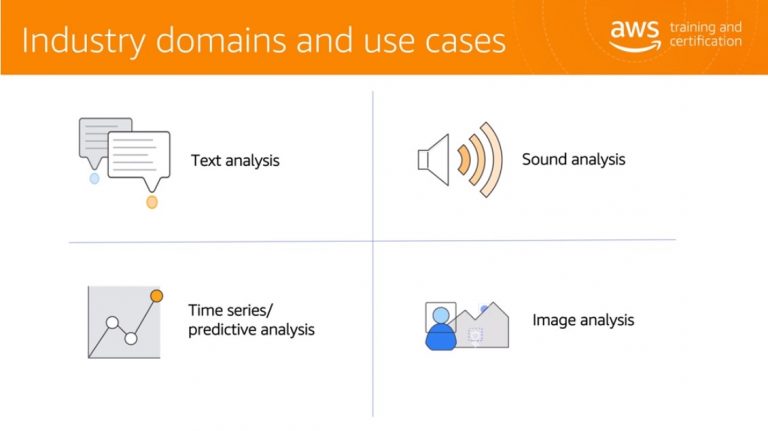 Industry domains and use cases

aws training and certification

Text analysis

Sound analysis

Time series/ predictive analysis

Image analysis